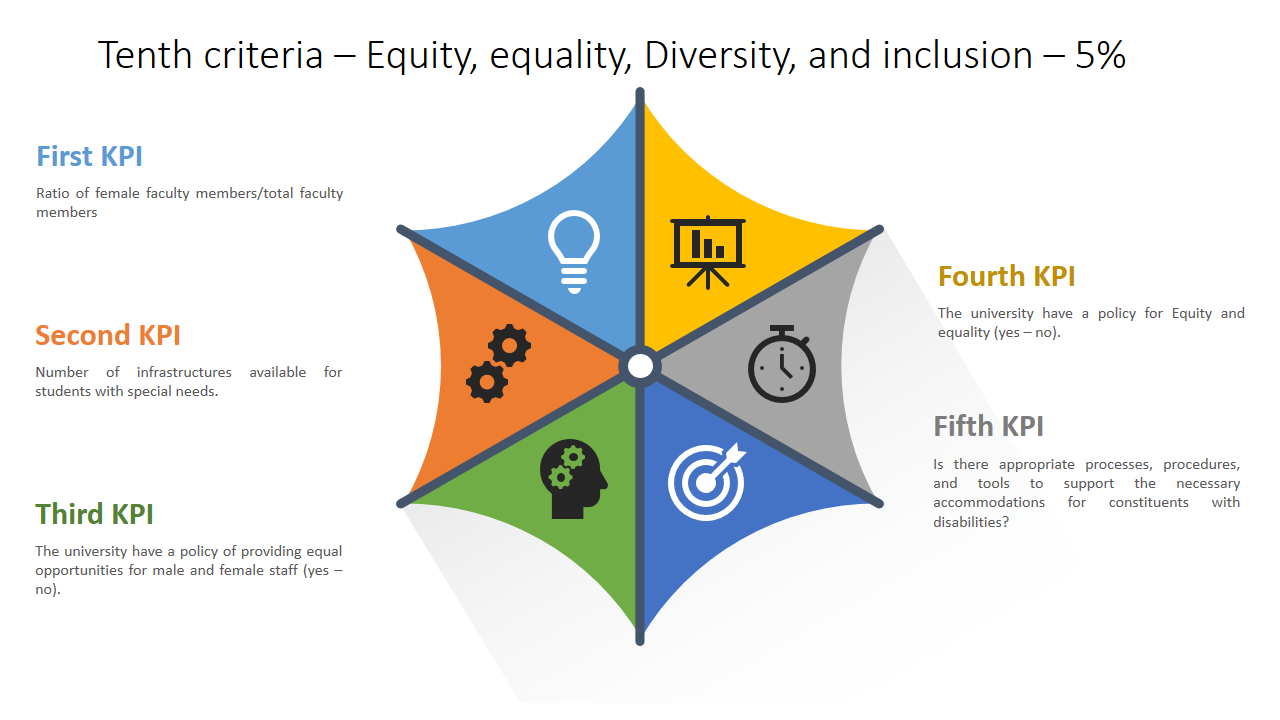 Tenth criteria – Equity, equality, Diversity, and inclusion – 5%

First KPI

Ratio of female faculty members/total faculty members

Second KPI

Number of infrastructures available for students with special needs.

Third KPI

The university have a policy of providing equal opportunities for male and female staff (yes – no).

Fourth KPI

The university have a policy for Equity and equality (yes – no).

Fifth KPI

Is there appropriate processes, procedures, and tools to support the necessary accommodations for constituents with disabilities?